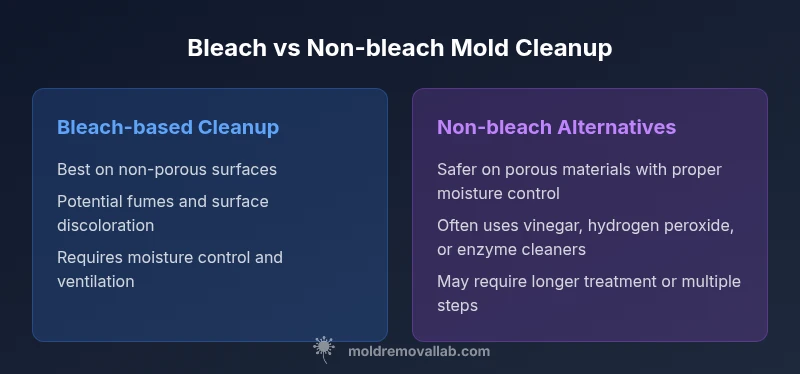 Bleach vs Non-bleach Mold Cleanup

Bleach-based Cleanup

Best on non-porous surfaces

Potential fumes and surface discoloration

Requires moisture control and ventilation

Non-bleach Alternatives

Safer on porous materials with proper moisture control

Often uses vinegar, hydrogen peroxide, or enzyme cleaners

May require longer treatment or multiple steps

moldremovallab.com